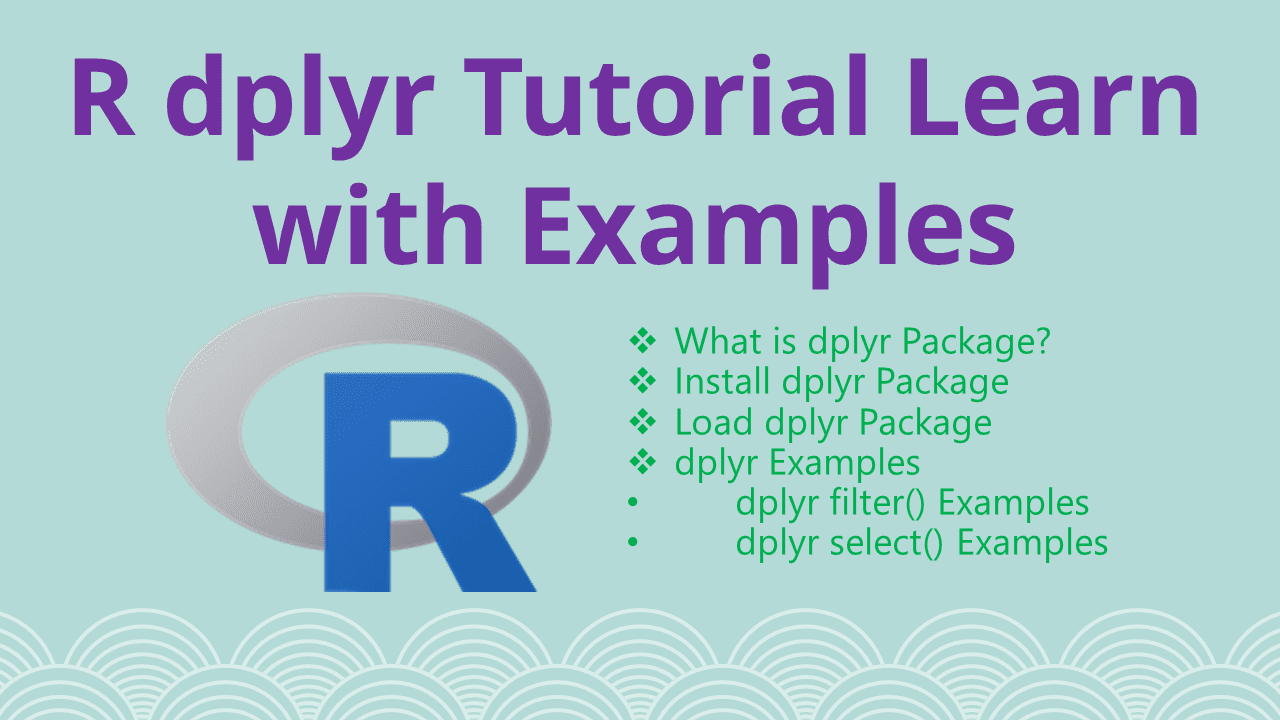 R dplyr Tutorial Learn with Examples

R

❖ What is dplyr Package?
❖ Install dplyr Package
❖ Load dplyr Package
❖ dplyr Examples
• dplyr filter() Examples
• dplyr select() Examples